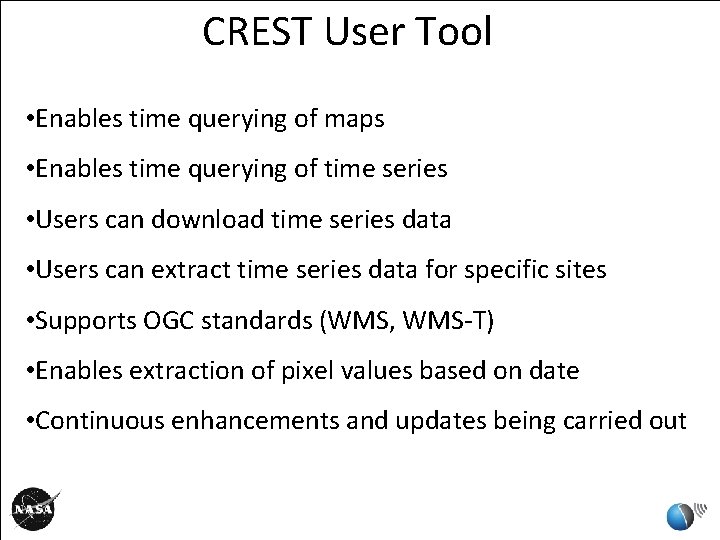 CREST User Tool

•Enables time querying of maps

•Enables time querying of time series

•Users can download time series data

•Users can extract time series data for specific sites

•Supports OGC standards (WMS, WMS-T)

•Enables extraction of pixel values based on date

•Continuous enhancements and updates being carried out

NASA